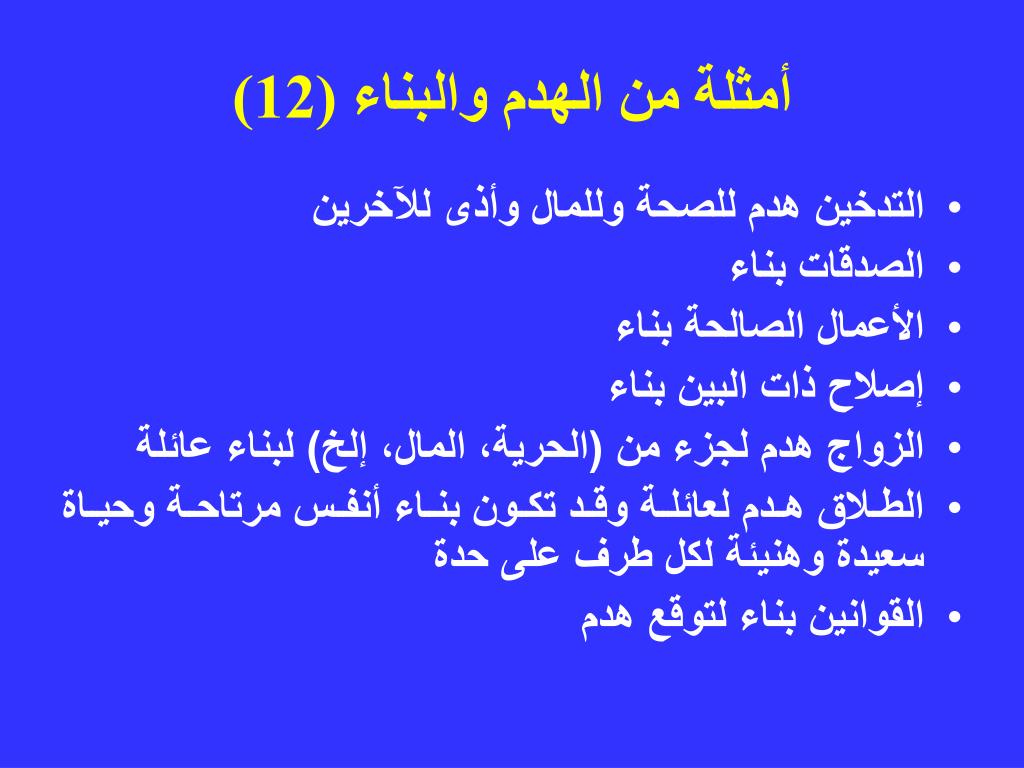 أمثلة من الهدم والبناء (12)

• التدخين هدم للصحة وللمال وأذى للآخرين
• الصدقات بناء
• الأعمال الصالحة بناء
• إصلاح ذات البين بناء
• الزواج هدم لجزء من (الحرية، المال، إلخ) لبناء عائلة
• الطلاق هدم لعائلة وقد تكون بناء أنفس مرتاحة وحياة سعيدة وهنيئة لكل طرف على حدة
• القوانين بناء لتوقع هدم